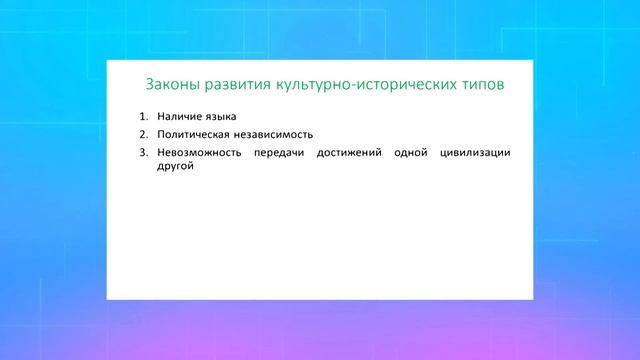 Законы развития культурно-исторических типов

1. Наличие языка
2. Политическая независимость
3. Невозможность передачи достижений одной цивилизации другой